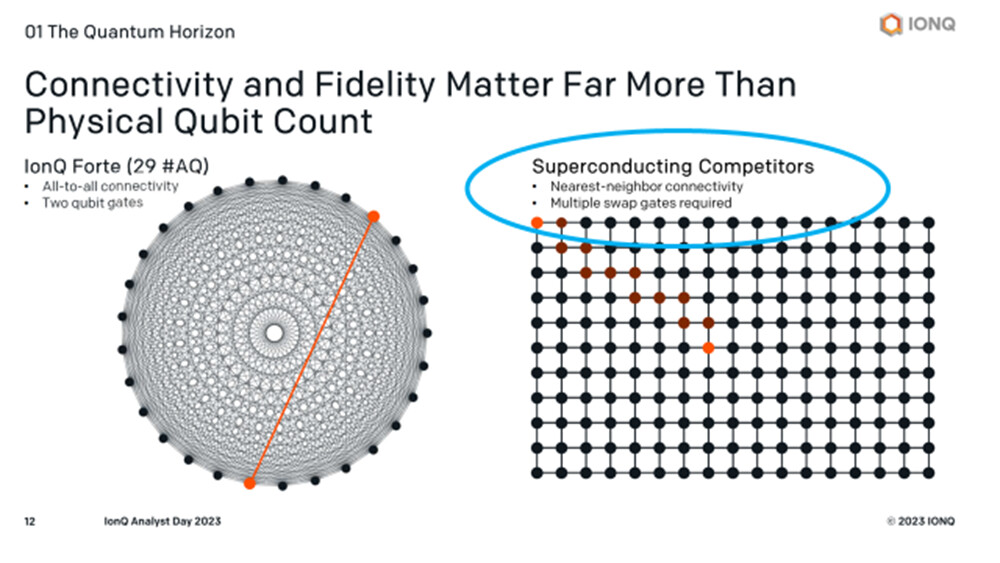 01 The Quantum Horizon

IONQ

Connectivity and Fidelity Matter Far More Than Physical Qubit Count

IonQ Forte (29 #AQ)
• All-to-all connectivity
• Two qubit gates

Superconducting Competitors
• Nearest-neighbor connectivity
• Multiple swap gates required

12 IonQ Analyst Day 2023

© 2023 IONQ